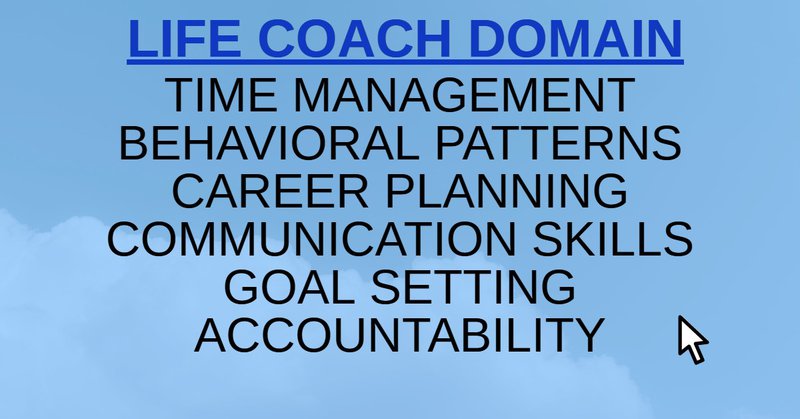 LIFE COACH DOMAIN

TIME MANAGEMENT
BEHAVIORAL PATTERNS
CAREER PLANNING
COMMUNICATION SKILLS
GOAL SETTING
ACCOUNTABILITY